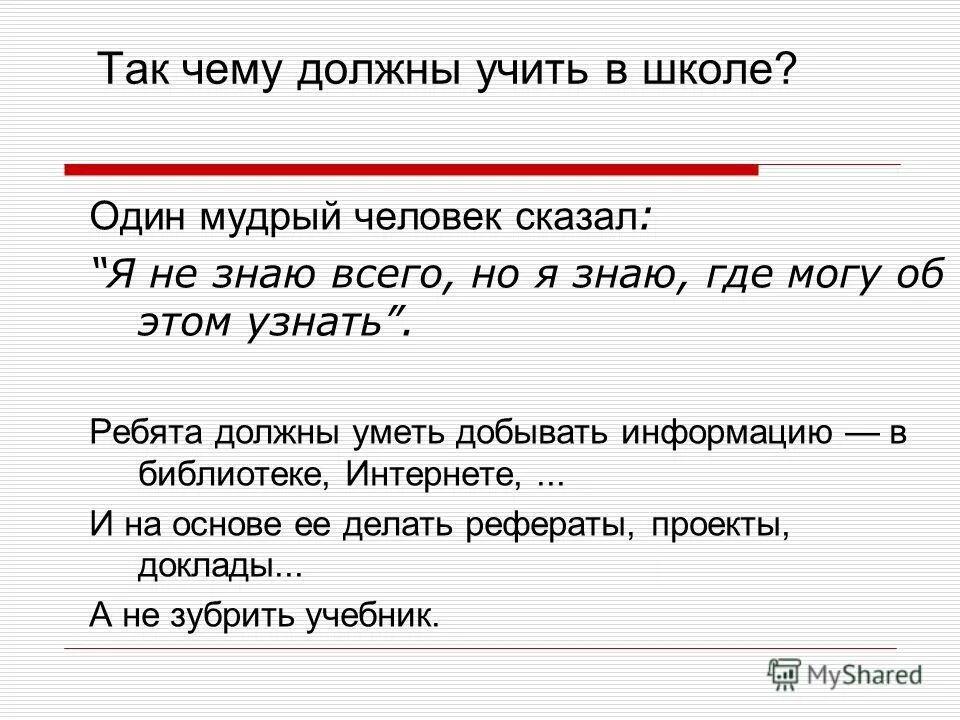 Так чему должны учить в школе?

Один мудрый человек сказал:

“Я не знаю всего, но я знаю, где могу об этом узнать”.

Ребята должны уметь добывать информацию — в библиотеке, Интернете, ...

И на основе ее делать рефераты, проекты, доклады...

А не зубрить учебник.

MyShared